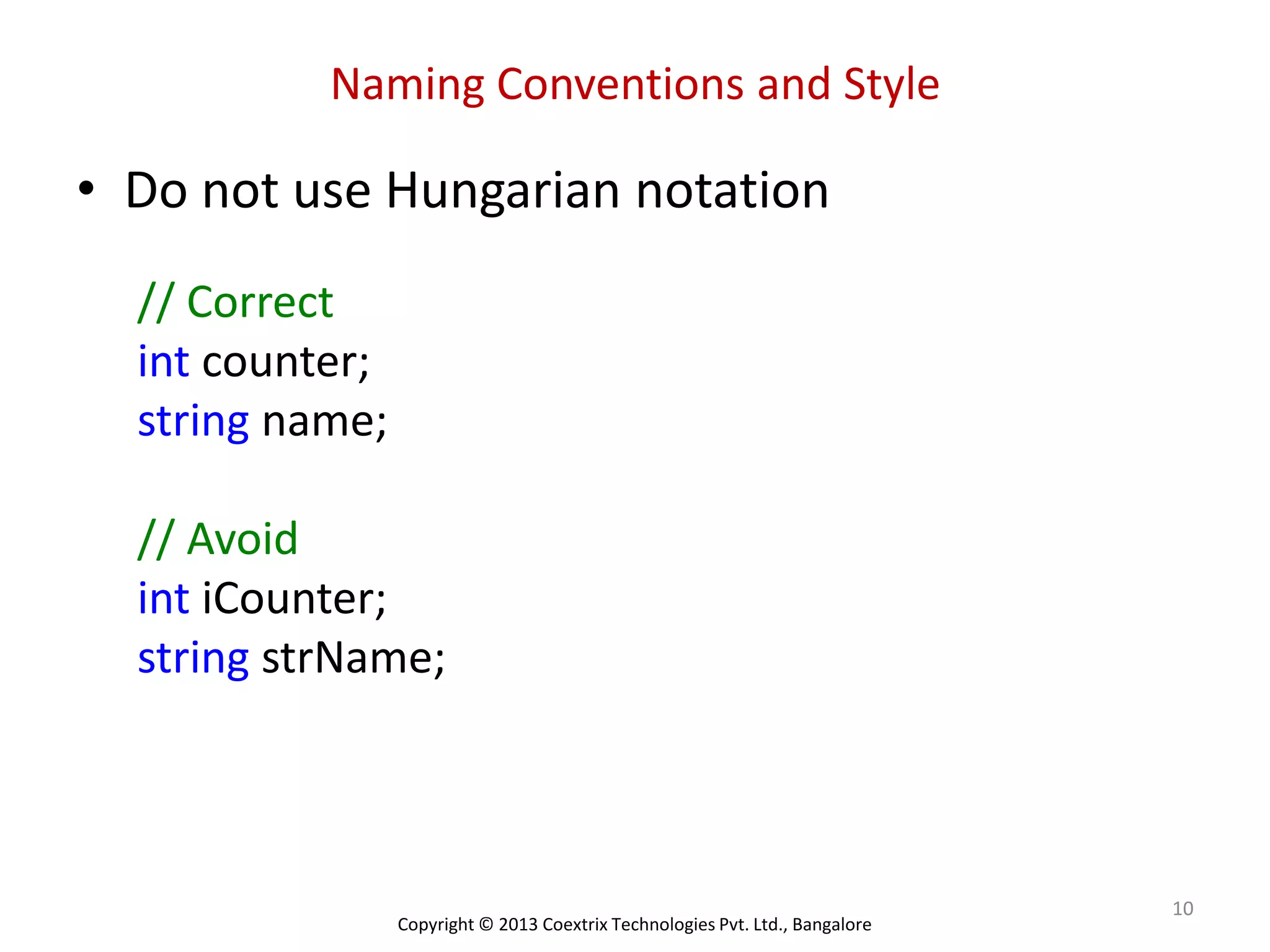 Naming Conventions and Style

• Do not use Hungarian notation

// Correct
int counter;
string name;

// Avoid
int iCounter;
string strName;

10

Copyright © 2013 Coextrix Technologies Pvt. Ltd., Bangalore